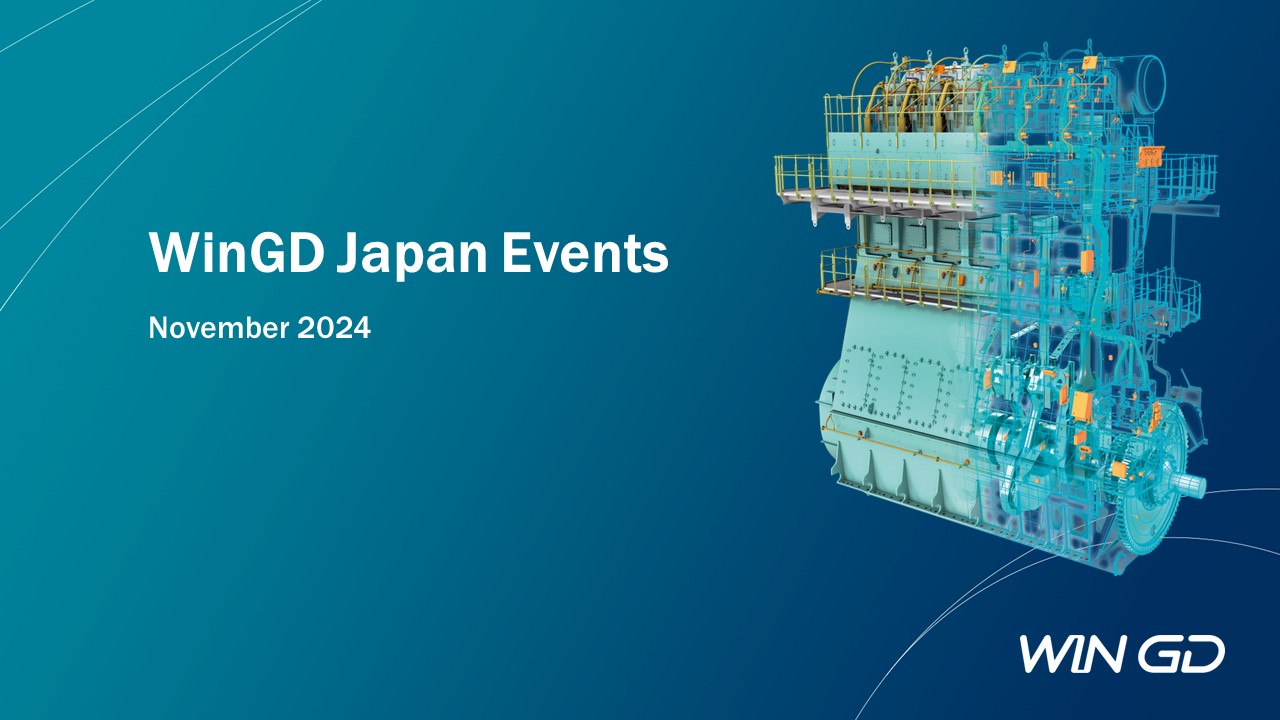 WinGD Japan Events

November 2024

WIN GD